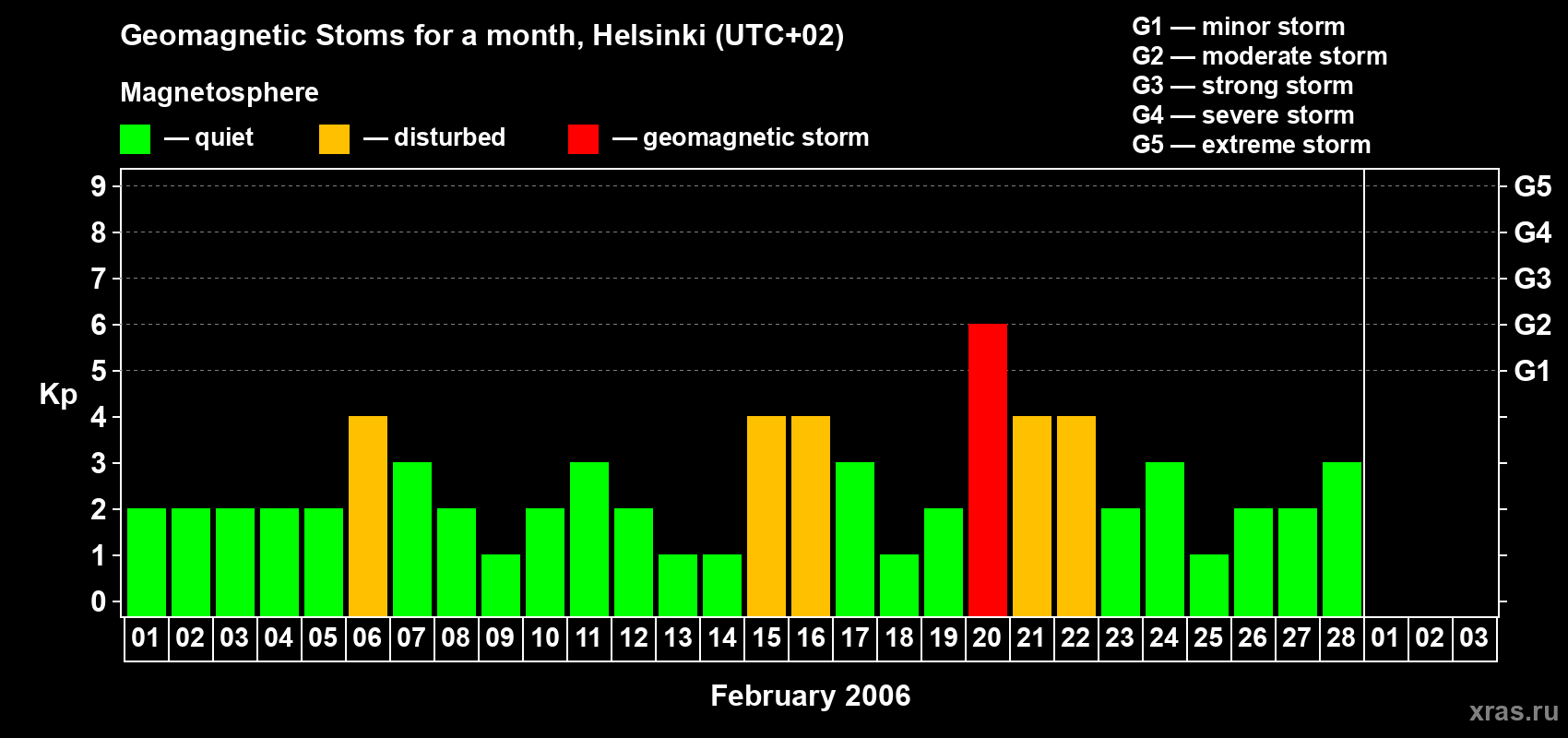 Geomagnetic Stoms for a month, Helsinki (UTC+02)

Magnetosphere

— quiet — disturbed — geomagnetic storm

G1 — minor storm
G2 — moderate storm
G3 — strong storm
G4 — severe storm
G5 — extreme storm

Kp

9
8
7
6
5
4
3
2
1
0

G5
G4
G3
G2
G1

01 02 03 04 05 06 07 08 09 10 11 12 13 14 15 16 17 18 19 20 21 22 23 24 25 26 27 28 01 02 03

February 2006

xras.ru